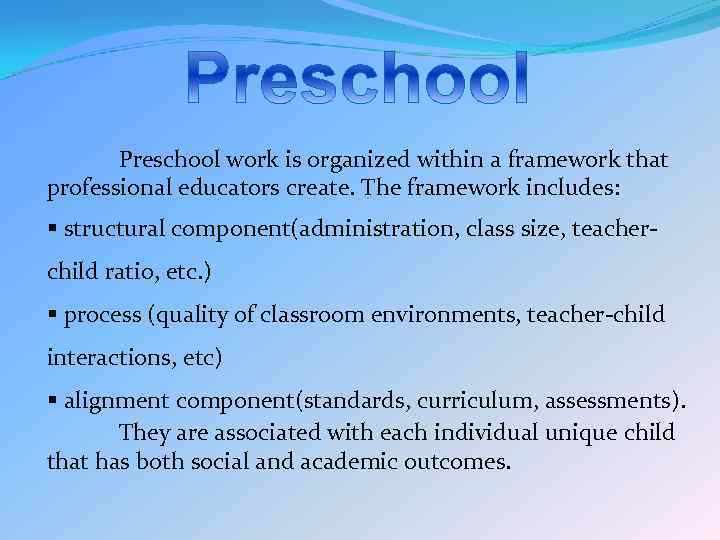 Preschool

Preschool work is organized within a framework that professional educators create. The framework includes:

▪ structural component(administration, class size, teacher-child ratio, etc.)

▪ process (quality of classroom environments, teacher-child interactions, etc)

▪ alignment component(standards, curriculum, assessments).

They are associated with each individual unique child that has both social and academic outcomes.